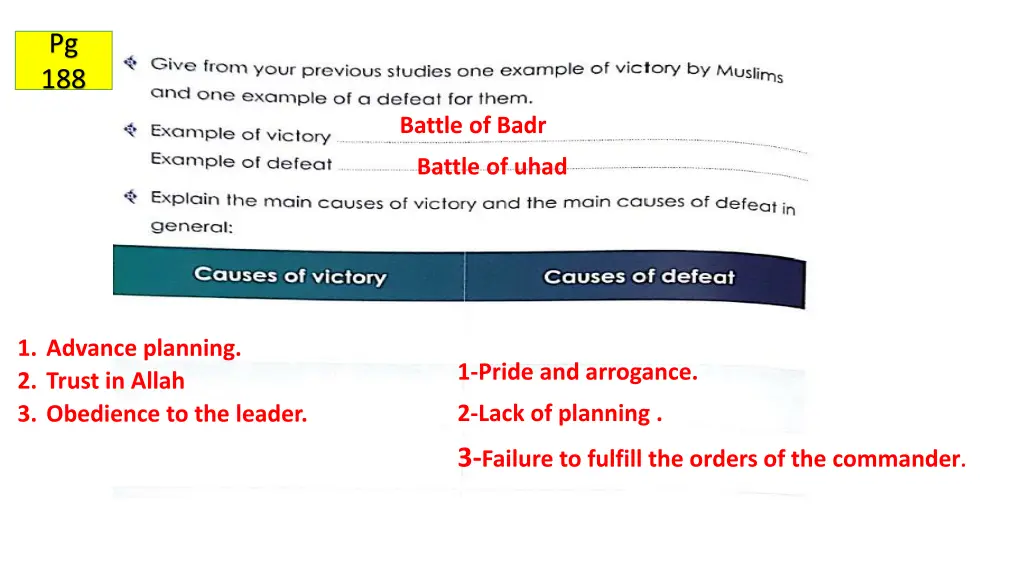 Pg 188

Give from your previous studies one example of victory by Muslims and one example of a defeat for them.

Example of victory Battle of Badr

Example of defeat Battle of uhad

Explain the main causes of victory and the main causes of defeat in general:

| Causes of victory | Causes of defeat |
|---|---|
| 1. Advance planning. 2. Trust in Allah 3. Obedience to the leader. | 1-Pride and arrogance. 2-Lack of planning . 3-Failure to fulfill the orders of the commander. |